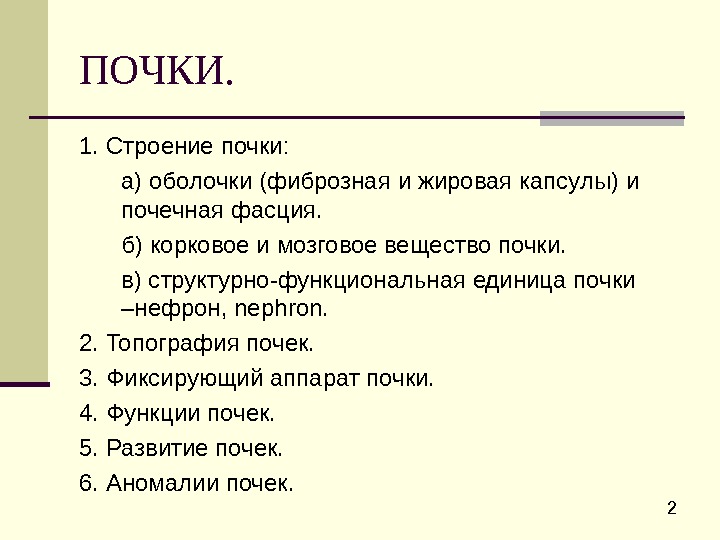 ПОЧКИ.

1. Строение почки:

а) оболочки (фиброзная и жировая капсулы) и почечная фасция.

б) корковое и мозговое вещество почки.

в) структурно-функциональная единица почки –нефрон, nephron.

2. Топография почек.

3. Фиксирующий аппарат почки.

4. Функции почек.

5. Развитие почек.

6. Аномалии почек.

2